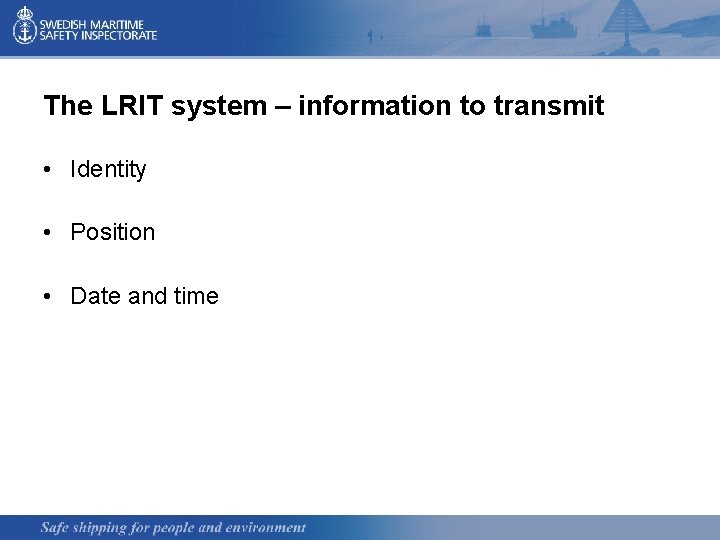 SWEDISH MARITIME SAFETY INSPECTORATE

The LRIT system – information to transmit

• Identity

• Position

• Date and time

Safe shipping for people and environment